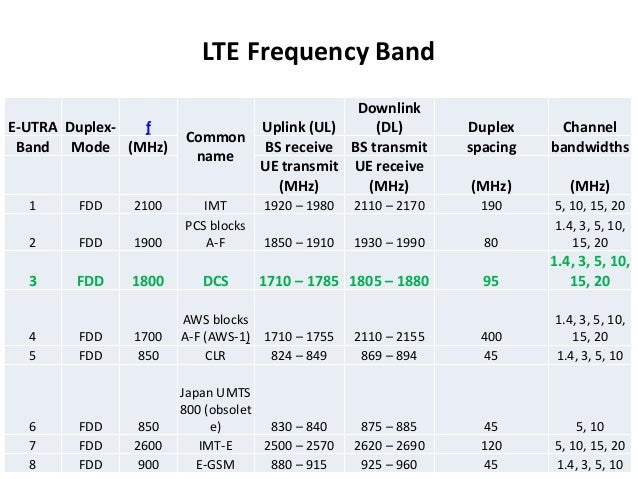 LTE Frequency Band

| E-UTRA Band | Duplex-Mode | f (MHz) | Common name | Uplink (UL) BS receive UE transmit (MHz) | Downlink (DL) BS transmit UE receive (MHz) | Duplex spacing (MHz) | Channel bandwidths (MHz) |
|---|---|---|---|---|---|---|---|
| 1 | FDD | 2100 | IMT | 1920 – 1980 | 2110 – 2170 | 190 | 5, 10, 15, 20 |
| 2 | FDD | 1900 | PCS blocks A-F | 1850 – 1910 | 1930 – 1990 | 80 | 1.4, 3, 5, 10, 15, 20 |
| 3 | FDD | 1800 | DCS | 1710 – 1785 | 1805 – 1880 | 95 | 1.4, 3, 5, 10, 15, 20 |
| 4 | FDD | 1700 | AWS blocks A-F (AWS-1) | 1710 – 1755 | 2110 – 2155 | 400 | 1.4, 3, 5, 10, 15, 20 |
| 5 | FDD | 850 | CLR | 824 – 849 | 869 – 894 | 45 | 1.4, 3, 5, 10 |
| 6 | FDD | 850 | Japan UMTS 800 (obsolete) | 830 – 840 | 875 – 885 | 45 | 5, 10 |
| 7 | FDD | 2600 | IMT-E | 2500 – 2570 | 2620 – 2690 | 120 | 5, 10, 15, 20 |
| 8 | FDD | 900 | E-GSM | 880 – 915 | 925 – 960 | 45 | 1.4, 3, 5, 10 |